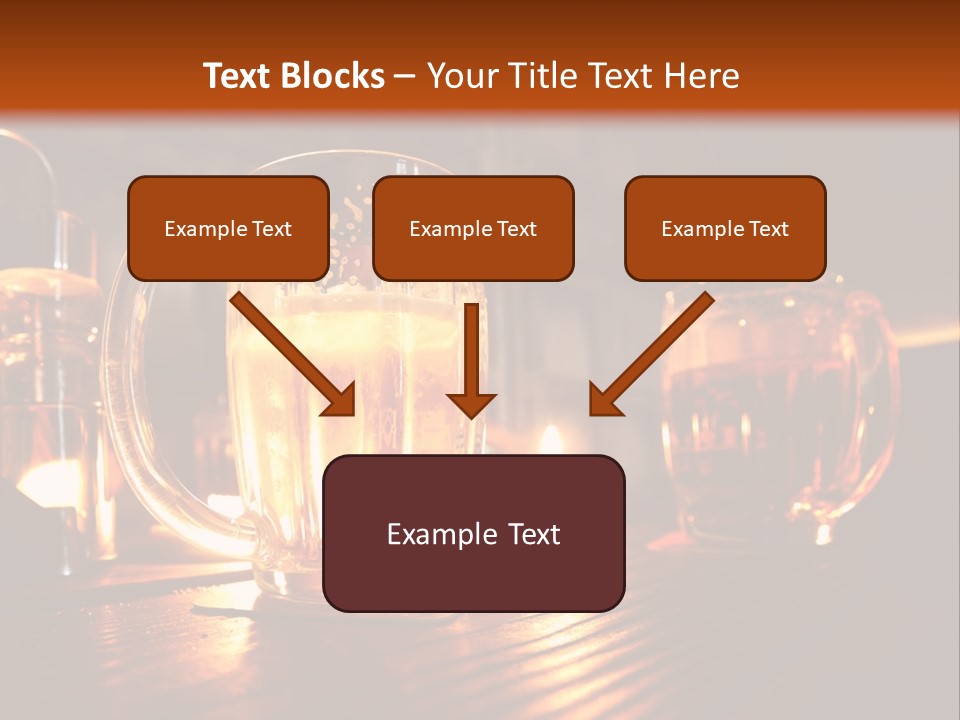 Text Blocks – Your Title Text Here

Example Text

Example Text

Example Text

Example Text